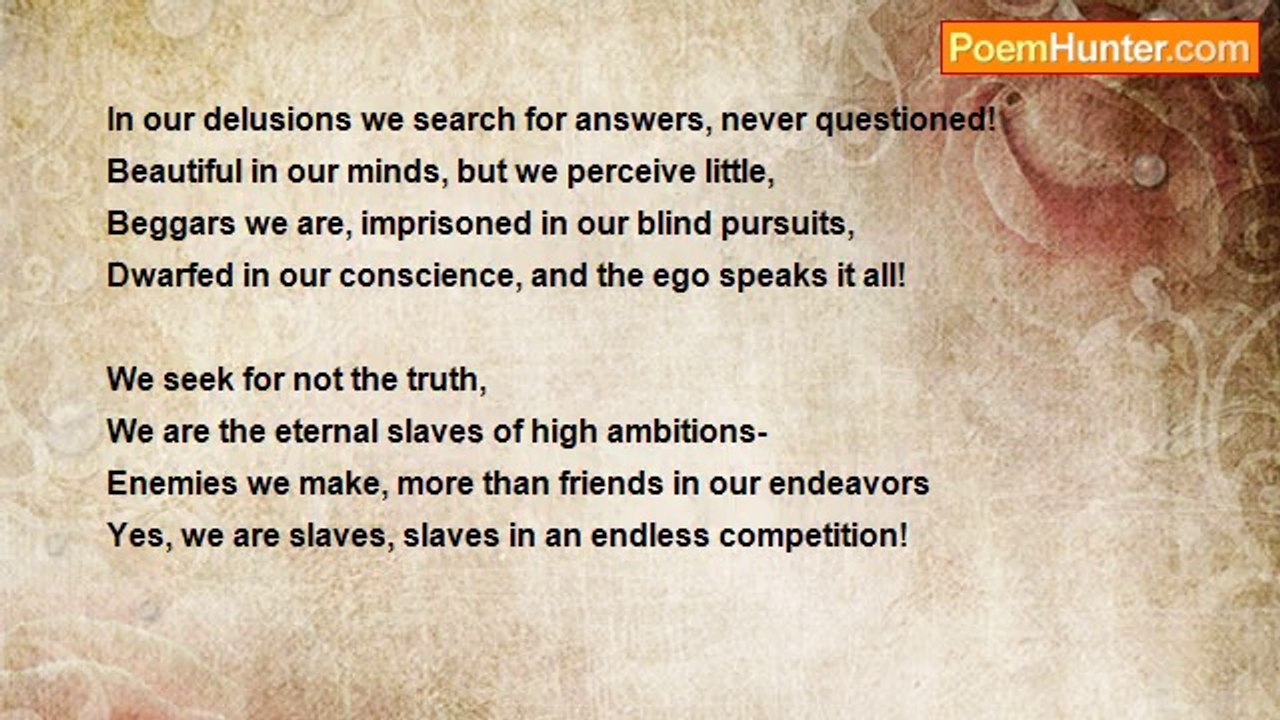 PoemHunter.com

In our delusions we search for answers, never questioned!
Beautiful in our minds, but we perceive little,
Beggars we are, imprisoned in our blind pursuits,
Dwarfed in our conscience, and the ego speaks it all!

We seek for not the truth,
We are the eternal slaves of high ambitions-
Enemies we make, more than friends in our endeavors
Yes, we are slaves, slaves in an endless competition!